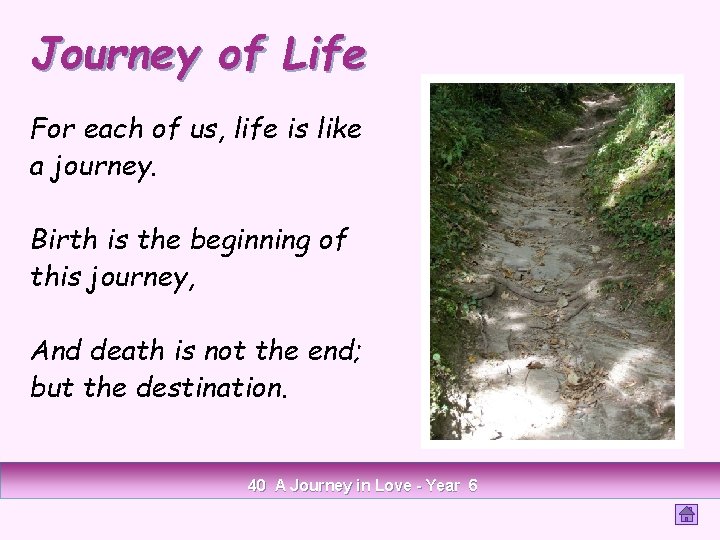 Journey of Life

For each of us, life is like a journey.

Birth is the beginning of this journey,

And death is not the end; but the destination.

40 A Journey in Love - Year 6